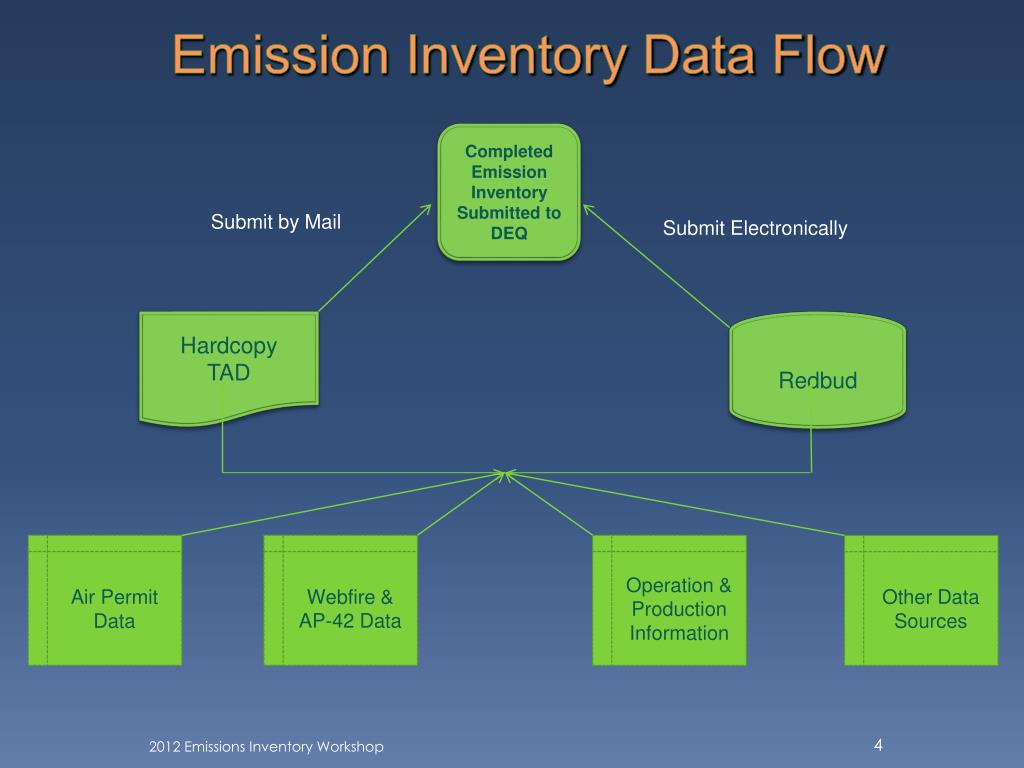 Emission Inventory Data Flow

Completed Emission Inventory Submitted to DEQ

Submit by Mail

Submit Electronically

Hardcopy TAD

Redbud

Air Permit Data

Webfire & AP-42 Data

Operation & Production Information

Other Data Sources

2012 Emissions Inventory Workshop

4